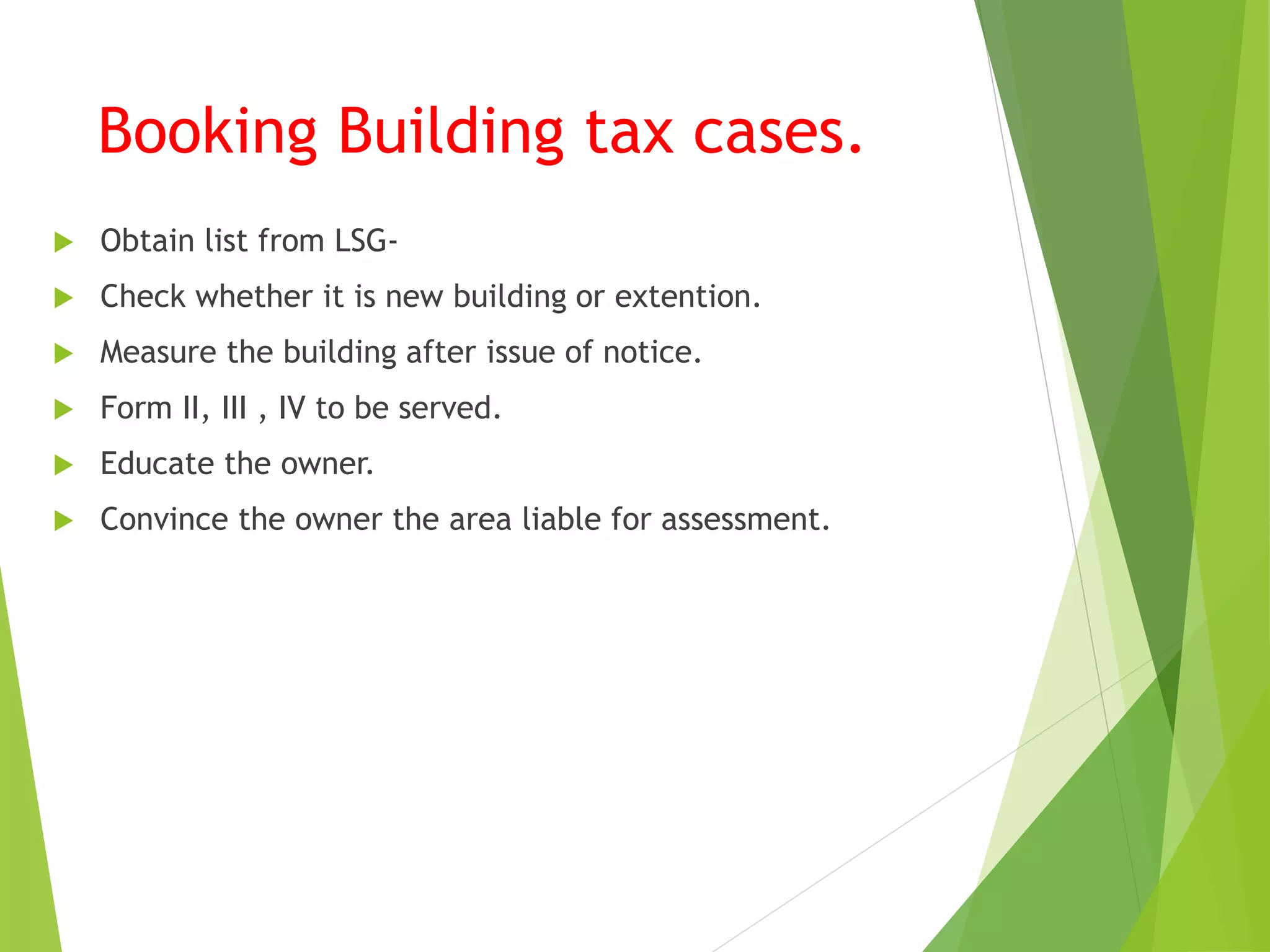 Booking Building tax cases.

Obtain list from LSG-

Check whether it is new building or extention.

Measure the building after issue of notice.

Form II, III , IV to be served.

Educate the owner.

Convince the owner the area liable for assessment.